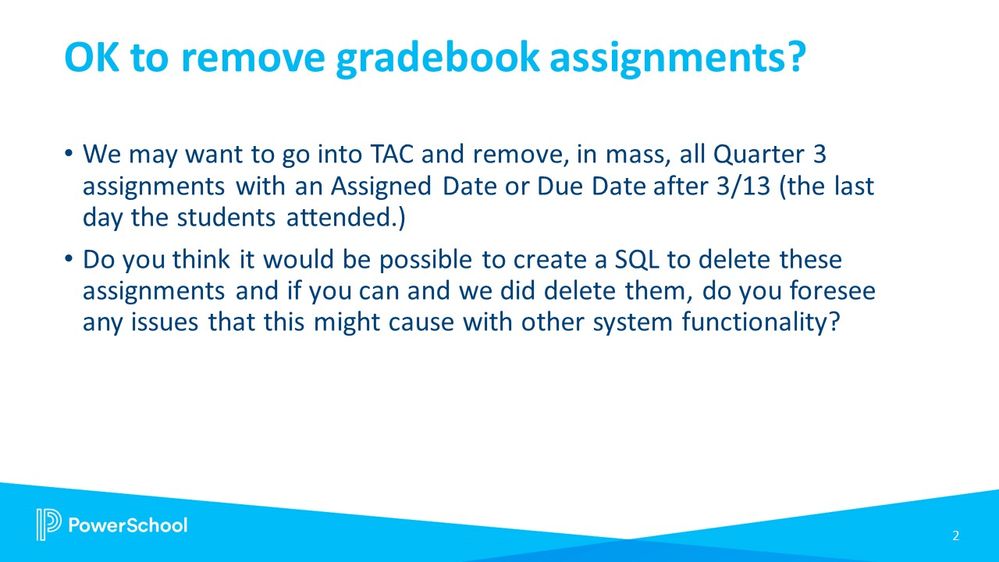 OK to remove gradebook assignments?

• We may want to go into TAC and remove, in mass, all Quarter 3 assignments with an Assigned Date or Due Date after 3/13 (the last day the students attended.)

• Do you think it would be possible to create a SQL to delete these assignments and if you can and we did delete them, do you foresee any issues that this might cause with other system functionality?

PowerSchool

2